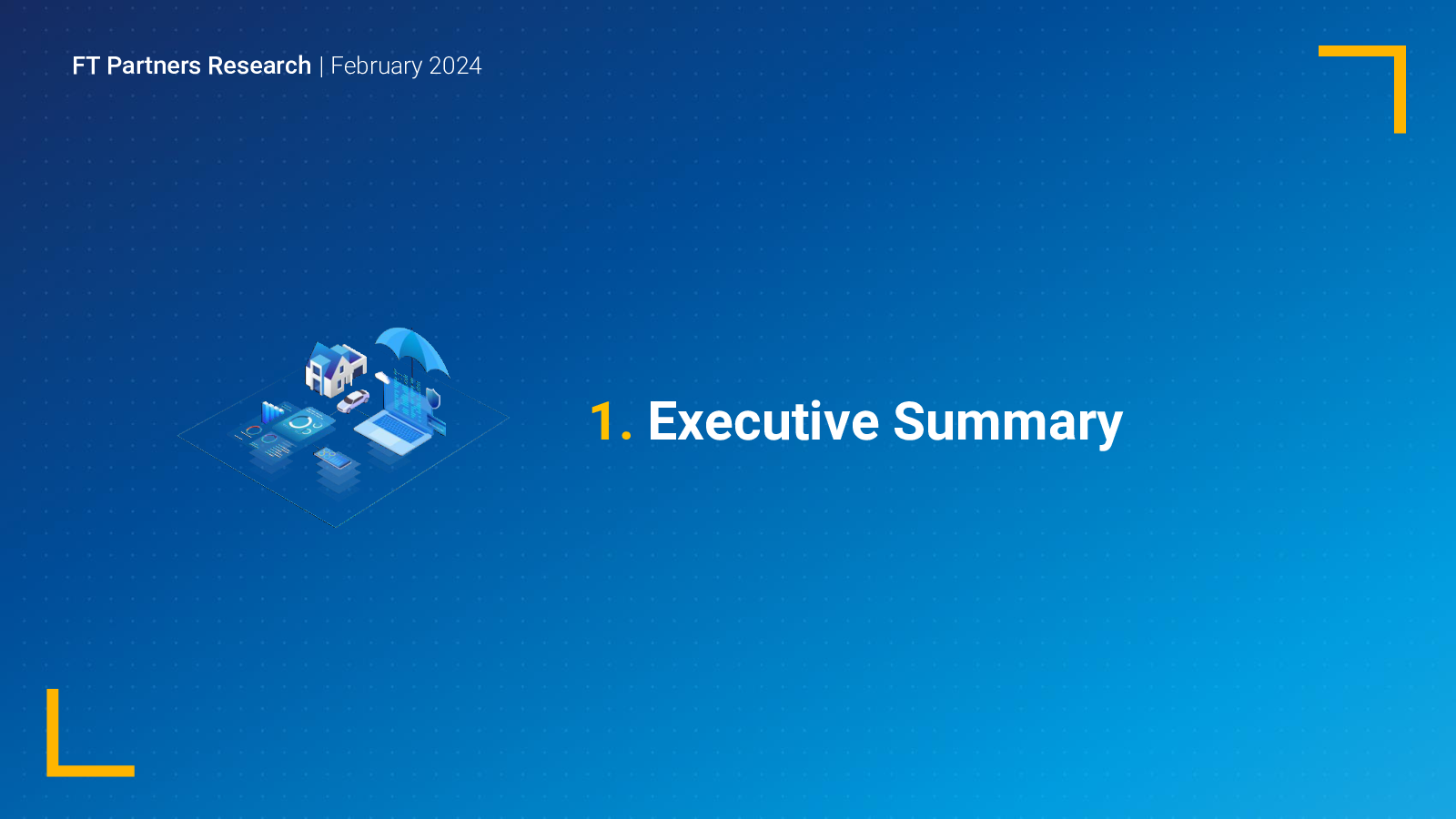 FT Partners Research | February 2024

1. Executive Summary